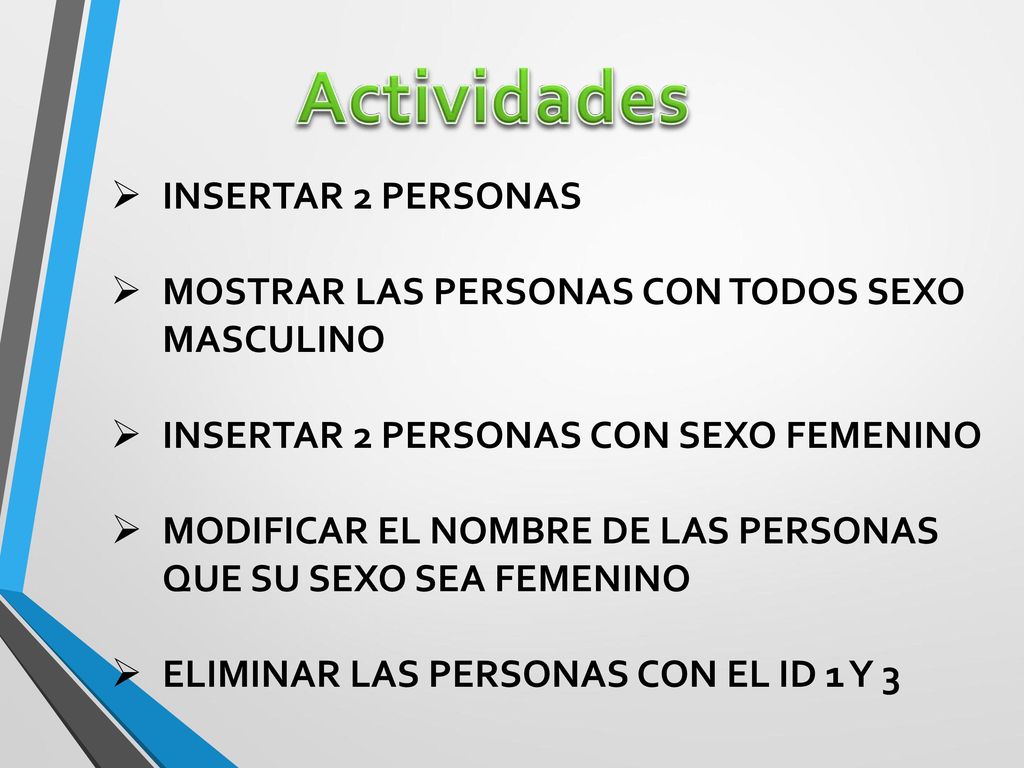 Actividades

➢ INSERTAR 2 PERSONAS

➢ MOSTRAR LAS PERSONAS CON TODOS SEXO MASCULINO

➢ INSERTAR 2 PERSONAS CON SEXO FEMENINO

➢ MODIFICAR EL NOMBRE DE LAS PERSONAS QUE SU SEXO SEA FEMENINO

➢ ELIMINAR LAS PERSONAS CON EL ID 1 Y 3